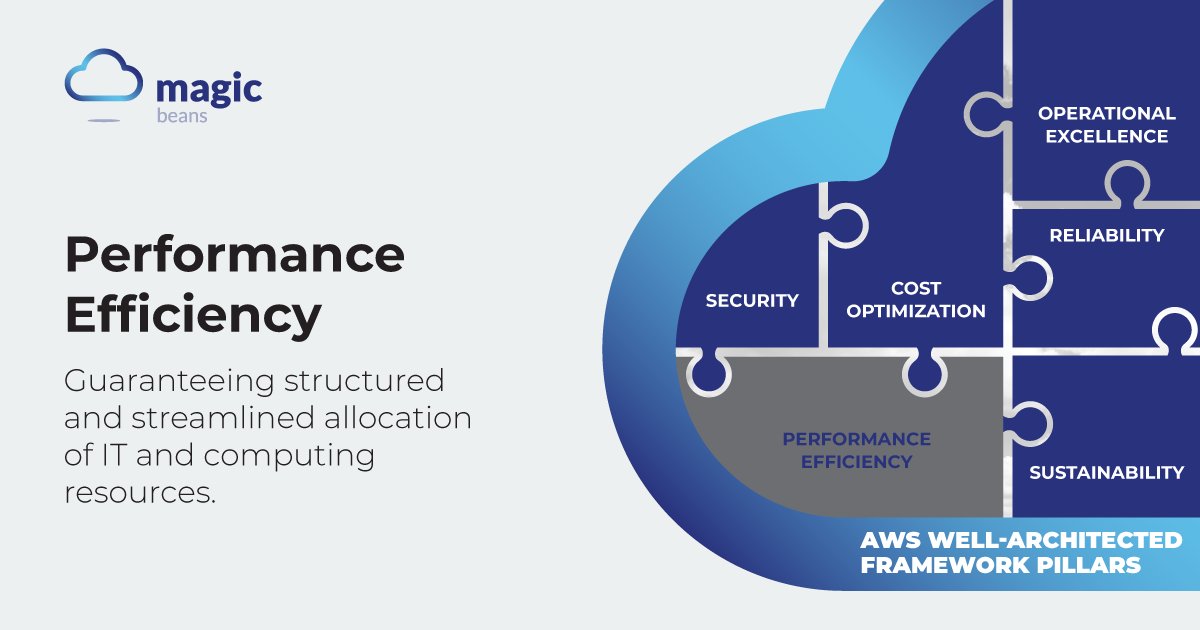 magic
beans

Performance Efficiency

Guaranteeing structured and streamlined allocation of IT and computing resources.

OPERATIONAL EXCELLENCE

RELIABILITY

SECURITY

COST OPTIMIZATION

PERFORMANCE EFFICIENCY

SUSTAINABILITY

AWS WELL-ARCHITECTED FRAMEWORK PILLARS